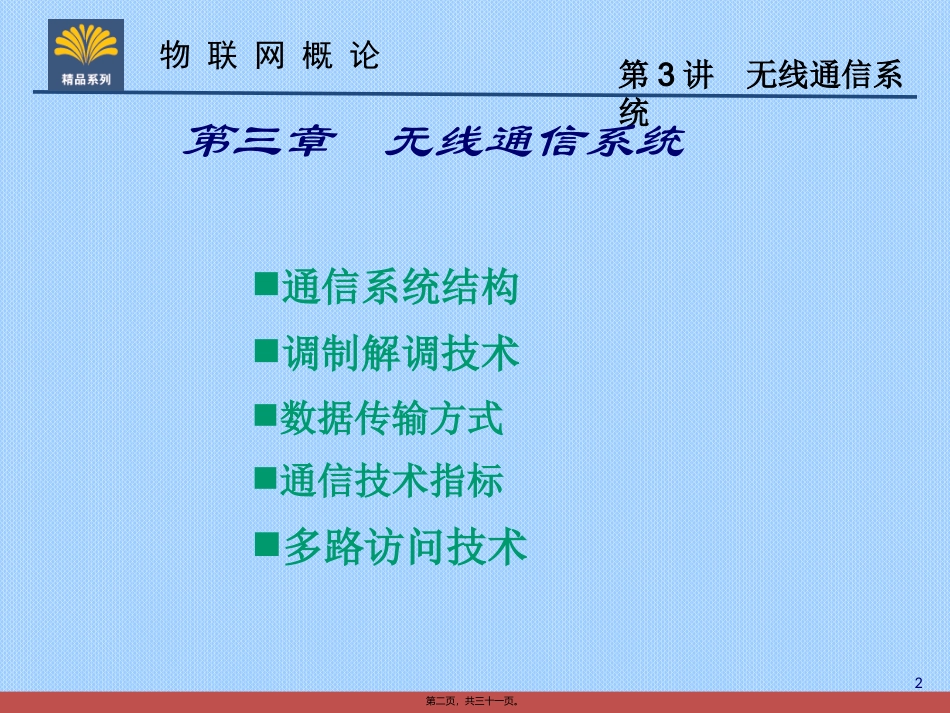 精品系列

物 联 网 概 论

第 3 讲　无线通信系统

第三章　无线通信系统

■通信系统结构

■调制解调技术

■数据传输方式

■通信技术指标

■多路访问技术

2

第二页，共三十一页。